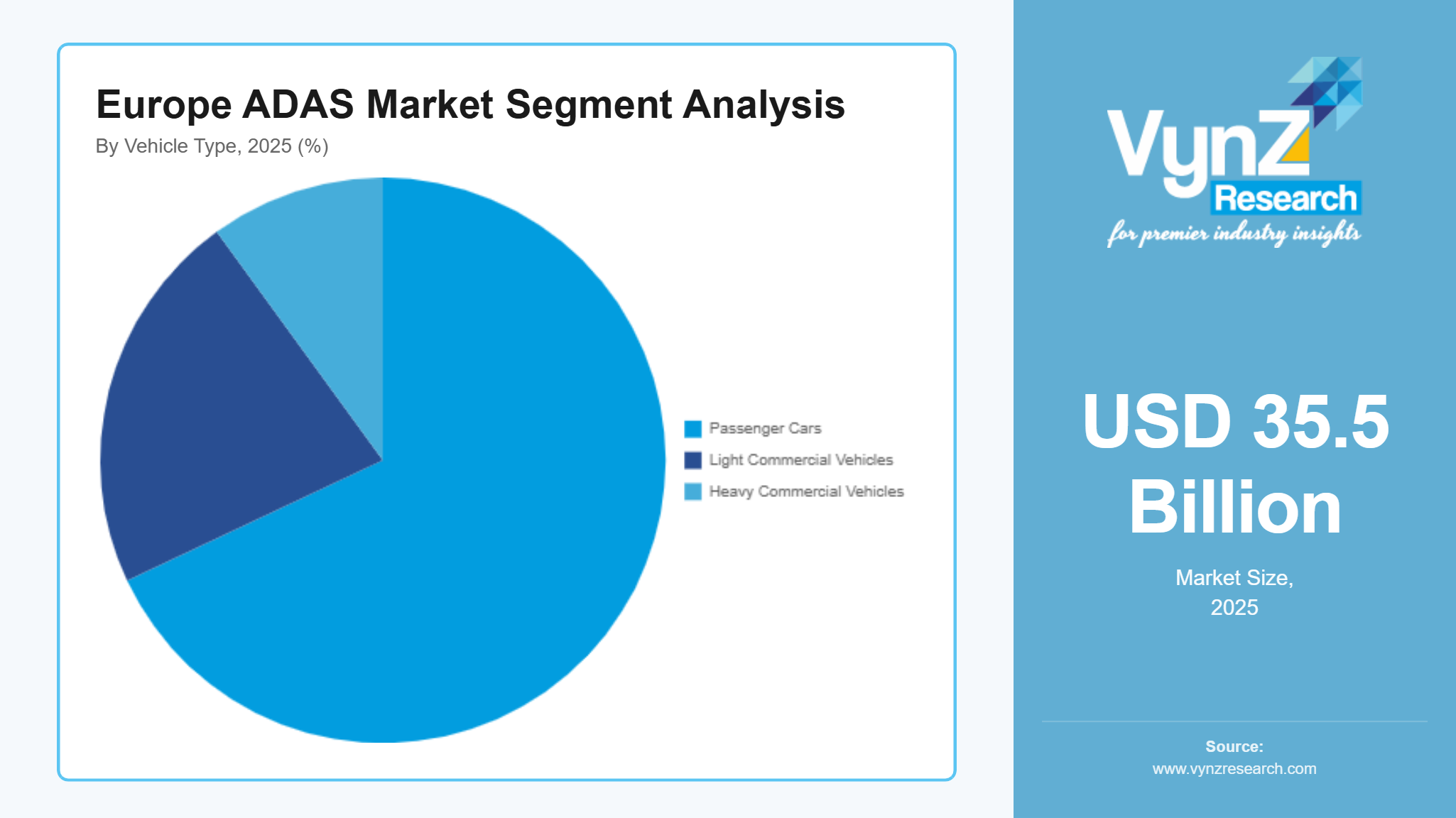 Europe ADAS Market Segment Analysis
By Vehicle Type, 2025 (%)

Passenger Cars
Light Commercial Vehicles
Heavy Commercial Vehicles

VynZ Research
for premier industry insights

USD 35.5 Billion

Market Size, 2025

Source:
www.vynzresearch.com